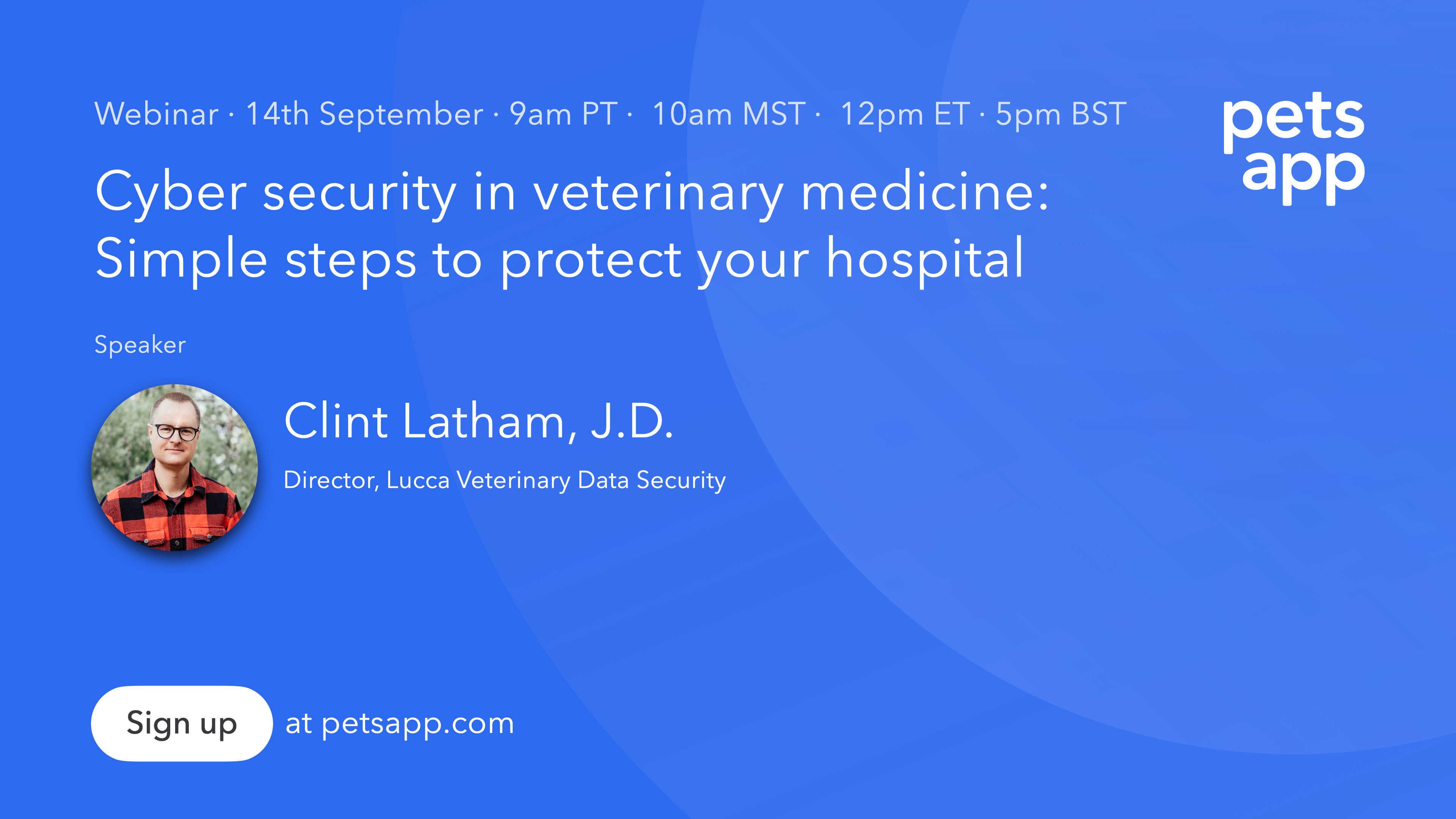 Webinar · 14th September · 9am PT · 10am MST · 12pm ET · 5pm BST

pets app

Cyber security in veterinary medicine: Simple steps to protect your hospital

Speaker

Clint Latham, J.D.

Director, Lucca Veterinary Data Security

Sign up at petsapp.com